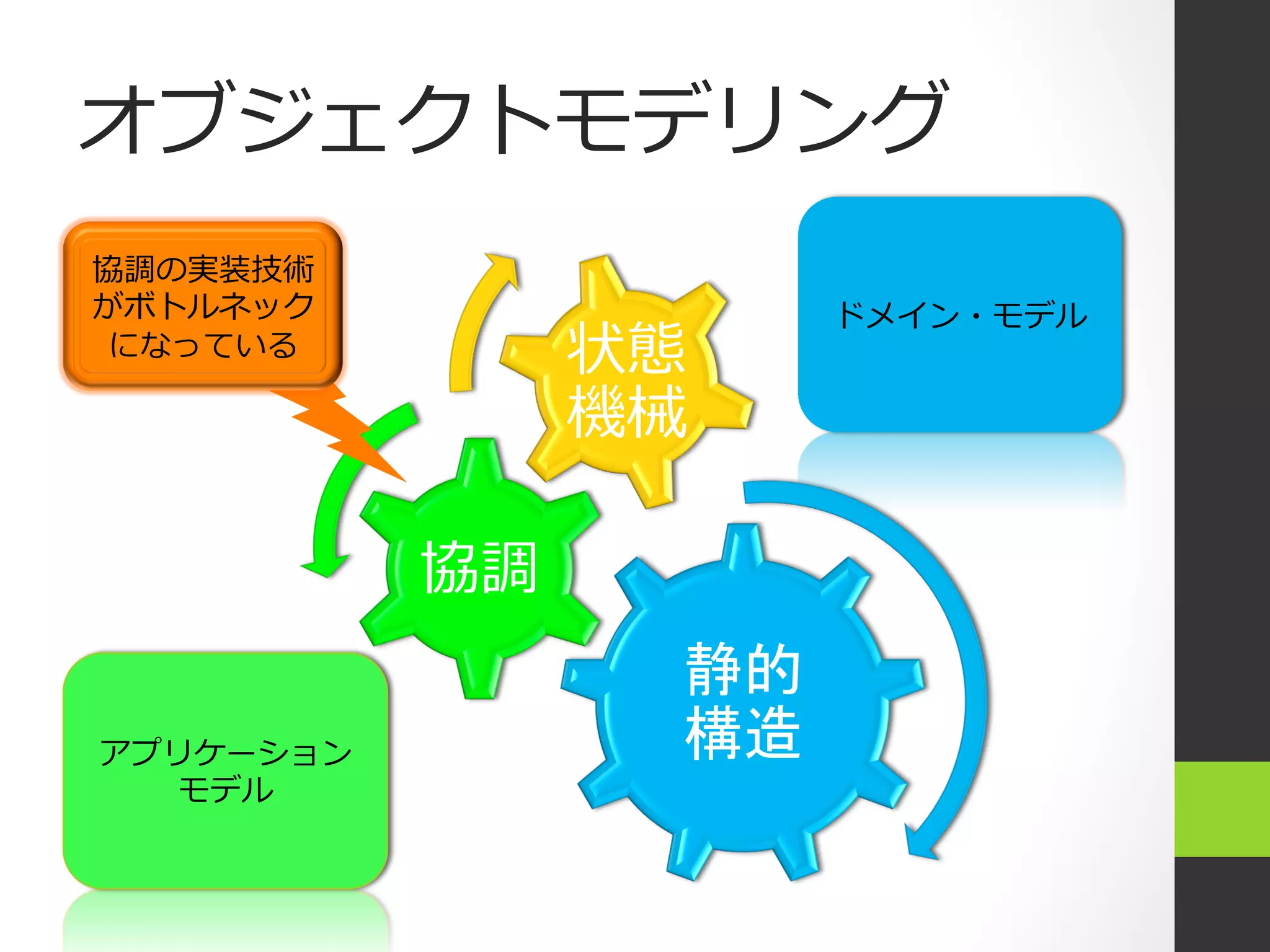 オブジェクトモデリング

協調の実装技術がボトルネックになっている

状態機械

ドメイン・モデル

協調

静的構造

アプリケーションモデル